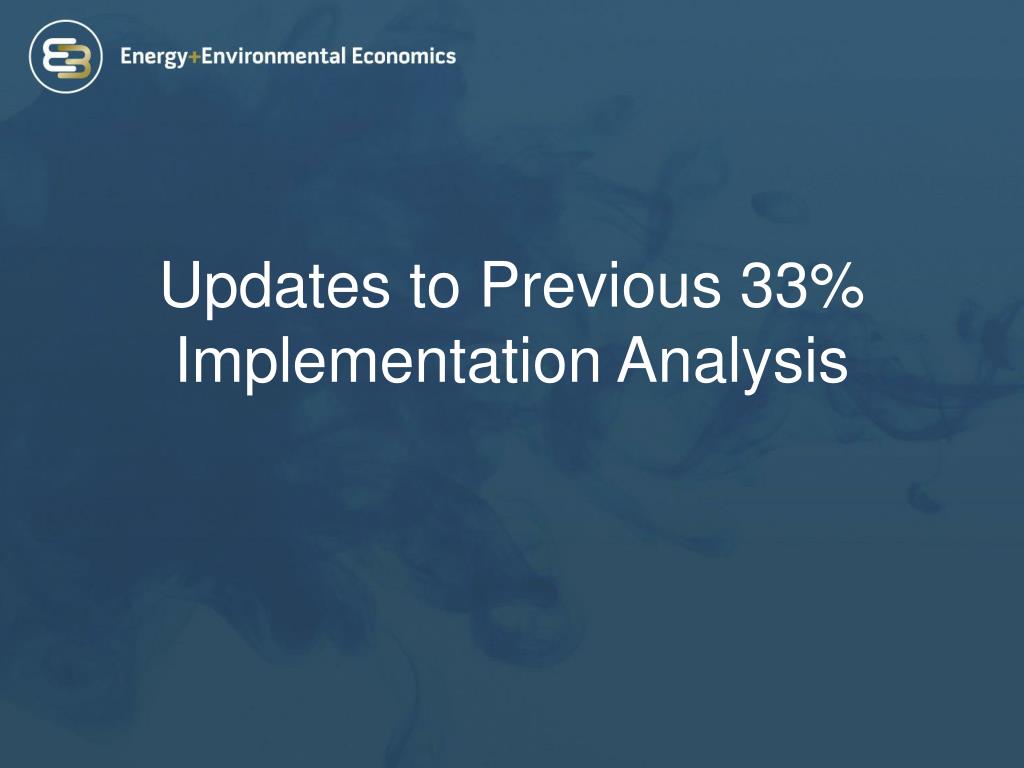 Energy+Environmental Economics

Updates to Previous 33% Implementation Analysis